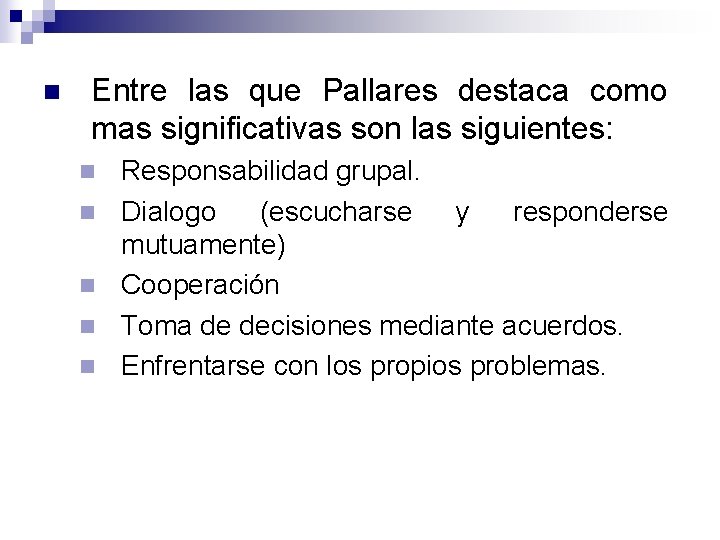 Entre las que Pallares destaca como mas significativas son las siguientes:

Responsabilidad grupal.

Dialogo (escucharse y responderse mutuamente)

Cooperación

Toma de decisiones mediante acuerdos.

Enfrentarse con los propios problemas.